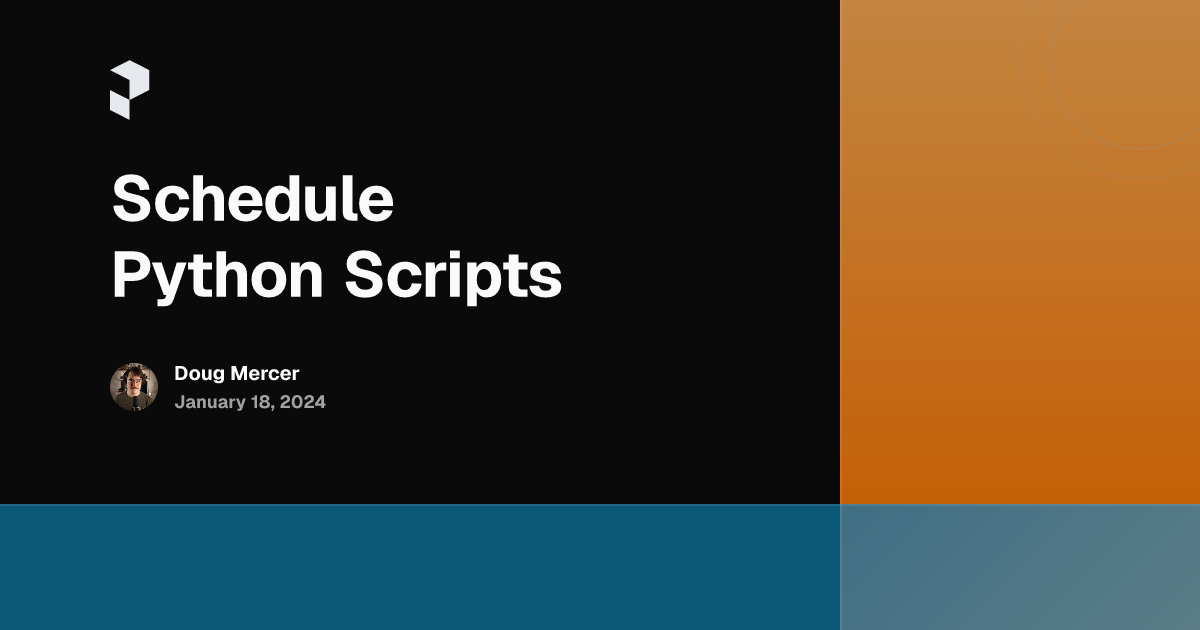 Schedule Python Scripts

Doug Mercer
January 18, 2024